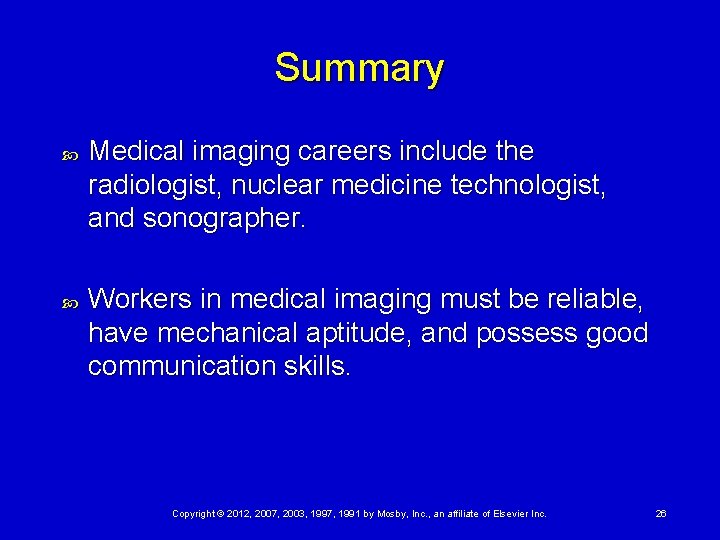 Summary

Medical imaging careers include the radiologist, nuclear medicine technologist, and sonographer.

Workers in medical imaging must be reliable, have mechanical aptitude, and possess good communication skills.

Copyright © 2012, 2007, 2003, 1997, 1991 by Mosby, Inc., an affiliate of Elsevier Inc.

26